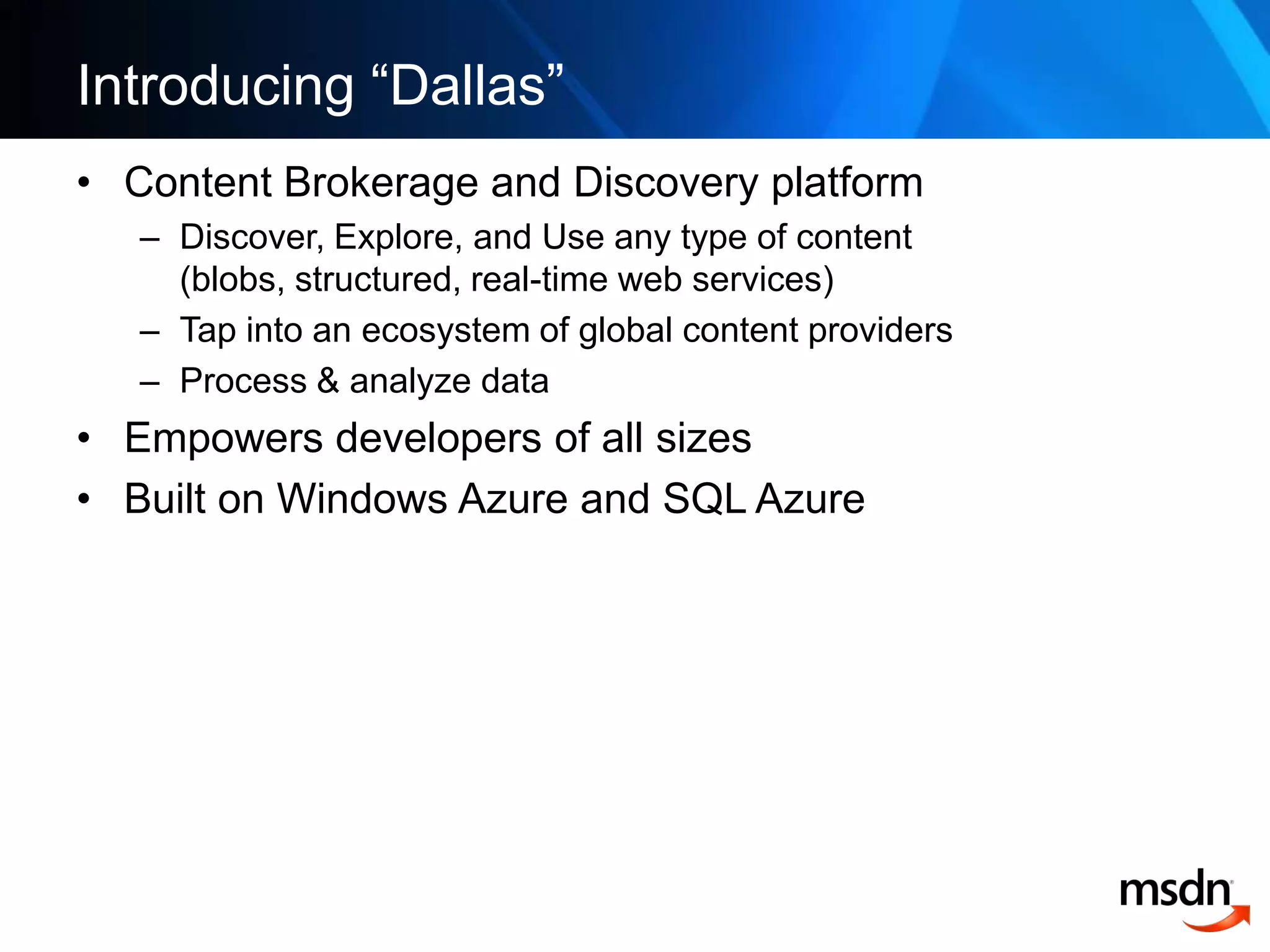 Introducing “Dallas”

• Content Brokerage and Discovery platform
  – Discover, Explore, and Use any type of content (blobs, structured, real-time web services)
  – Tap into an ecosystem of global content providers
  – Process & analyze data
• Empowers developers of all sizes
• Built on Windows Azure and SQL Azure

msdn